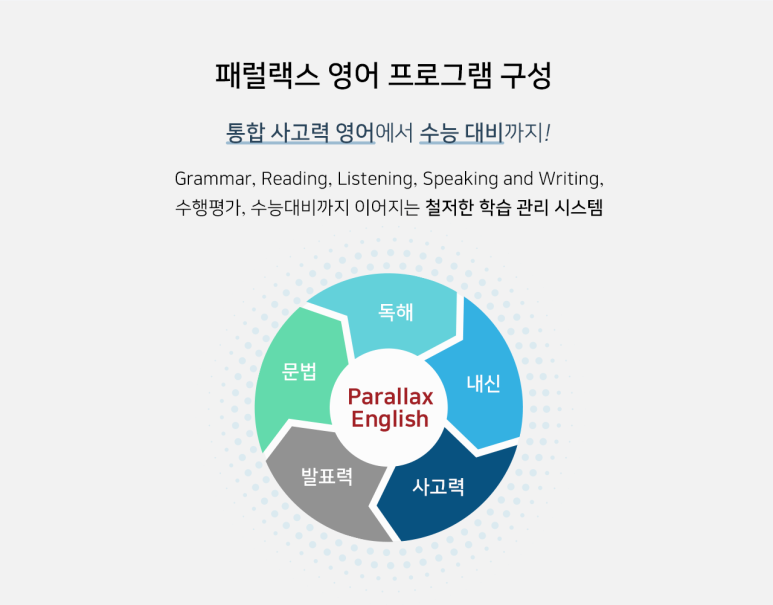 패럴랙스 영어 프로그램 구성

통합 사고력 영어에서 수능 대비까지!

Grammar, Reading, Listening, Speaking and Writing, 수행평가, 수능대비까지 이어지는 철저한 학습 관리 시스템

독해

내신

사고력

발표력

문법

Parallax English